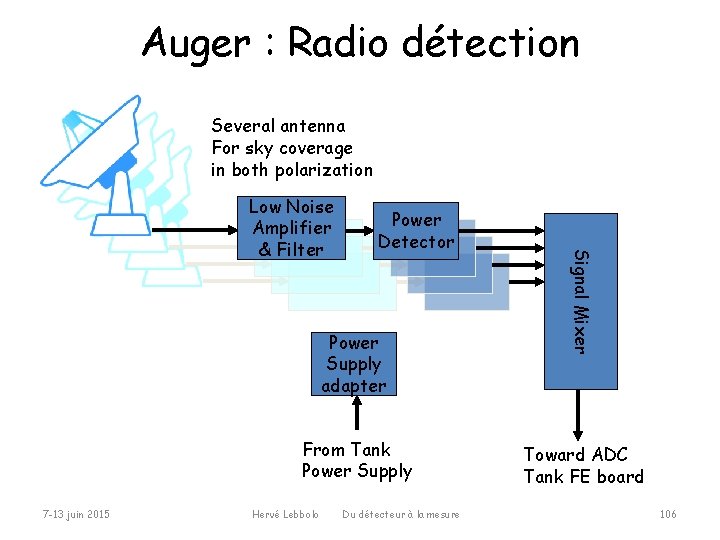 Auger : Radio détection

Several antenna
For sky coverage
in both polarization

Low Noise Amplifier & Filter

Power Detector

Signal Mixer

Power Supply adapter

From Tank Power Supply

Toward ADC Tank FE board

7-13 juin 2015

Hervé Lebbolo

Du détecteur à la mesure

106